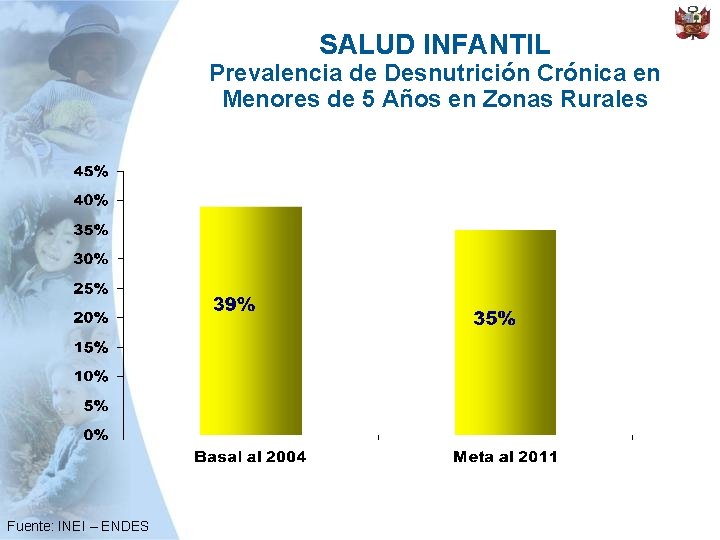 SALUD INFANTIL
Prevalencia de Desnutrición Crónica en Menores de 5 Años en Zonas Rurales

45%
40%
35%
30%
25%
20%
15%
10%
5%
0%

39%
35%

Basal al 2004
Meta al 2011

Fuente: INEI – ENDES